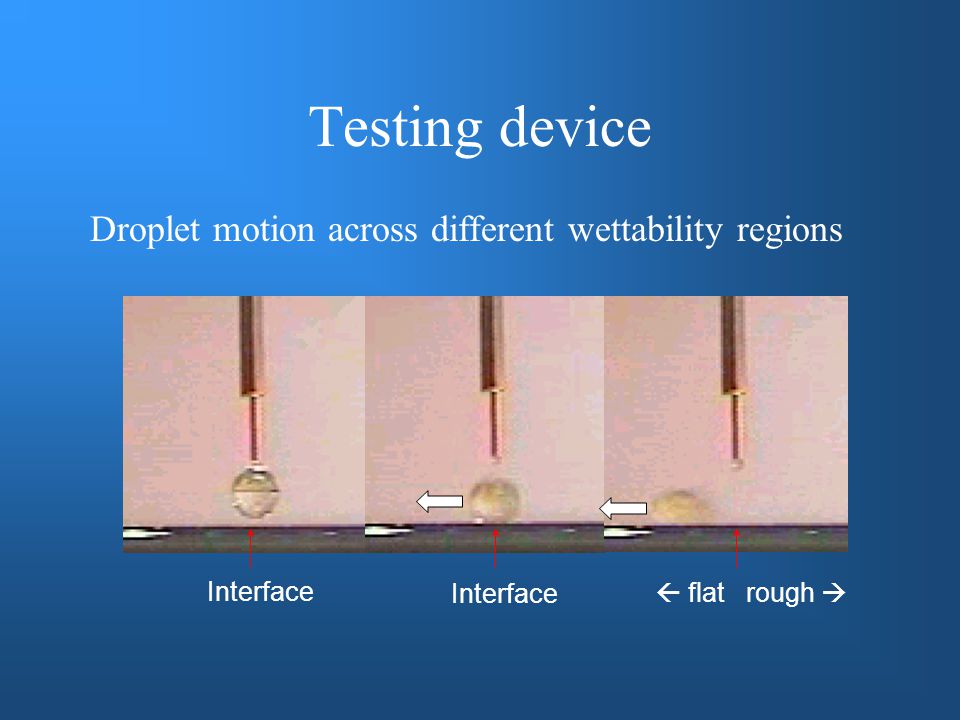 Testing device

Droplet motion across different wettability regions

Interface

Interface

← flat rough →